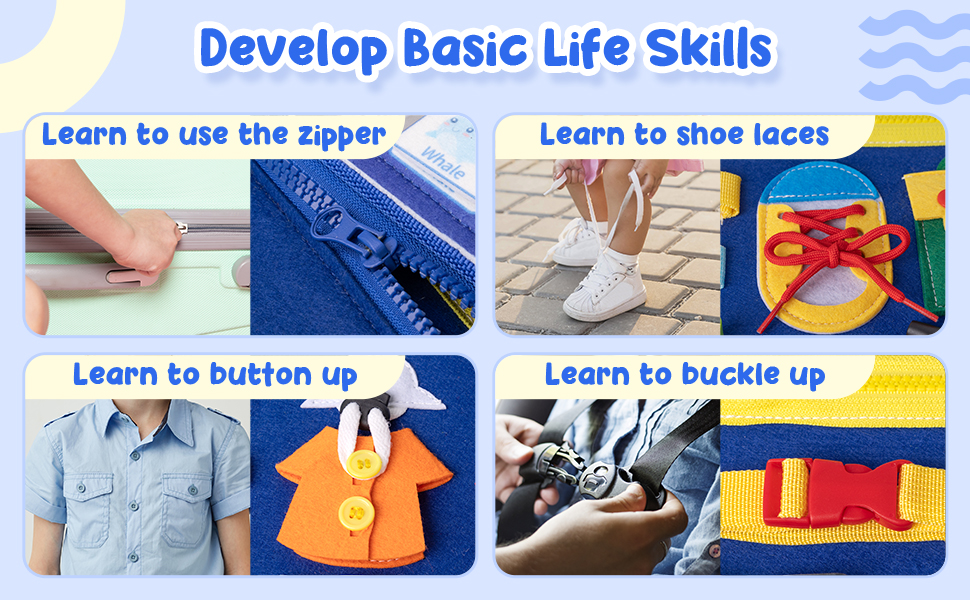 Develop Basic Life Skills

Learn to use the zipper

Whale

Learn to shoe laces

Learn to button up

Learn to buckle up